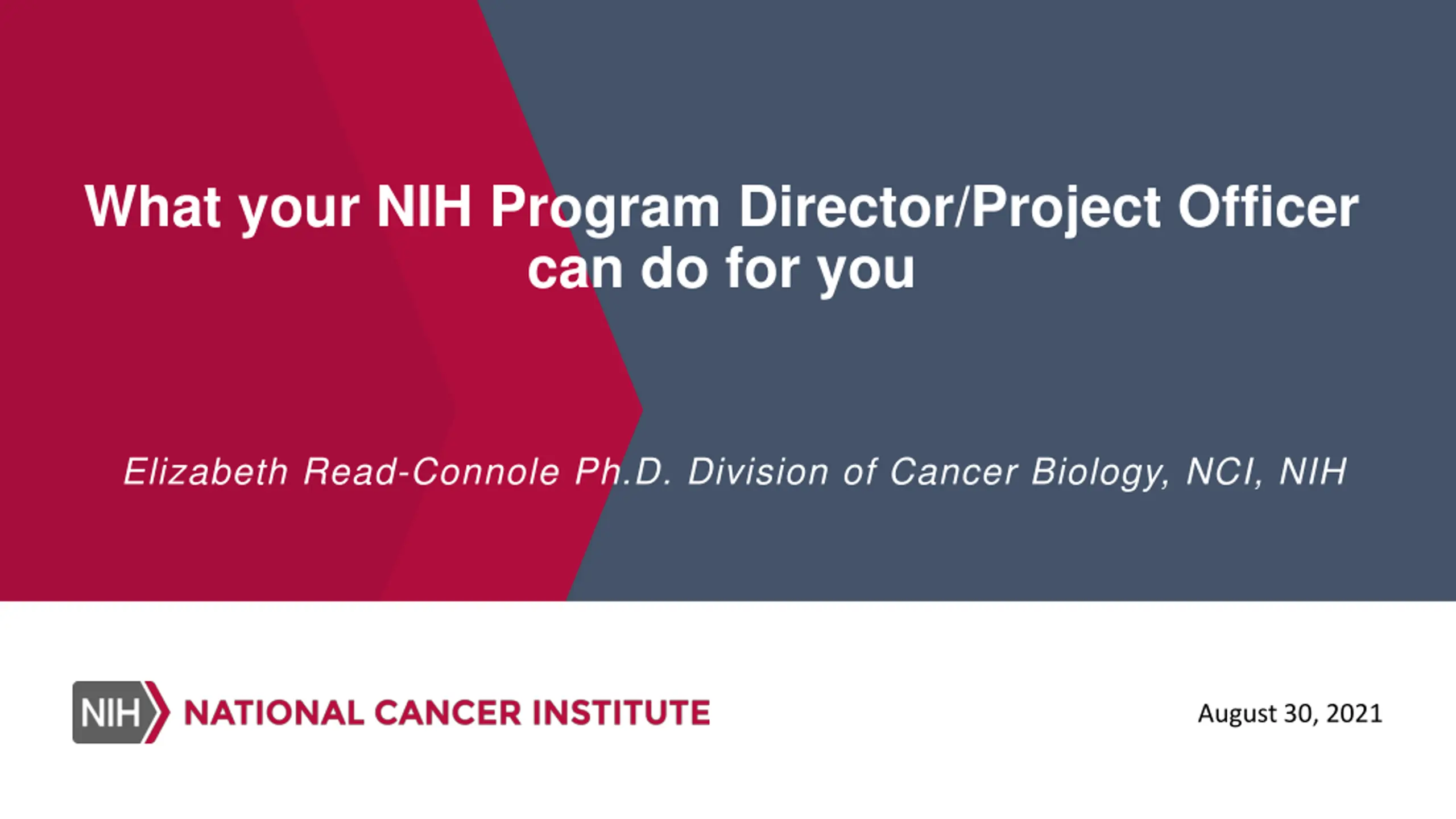 What your NIH Program Director/Project Officer can do for you

Elizabeth Read-Connole Ph.D. Division of Cancer Biology, NCI, NIH

NIH NATIONAL CANCER INSTITUTE

August 30, 2021